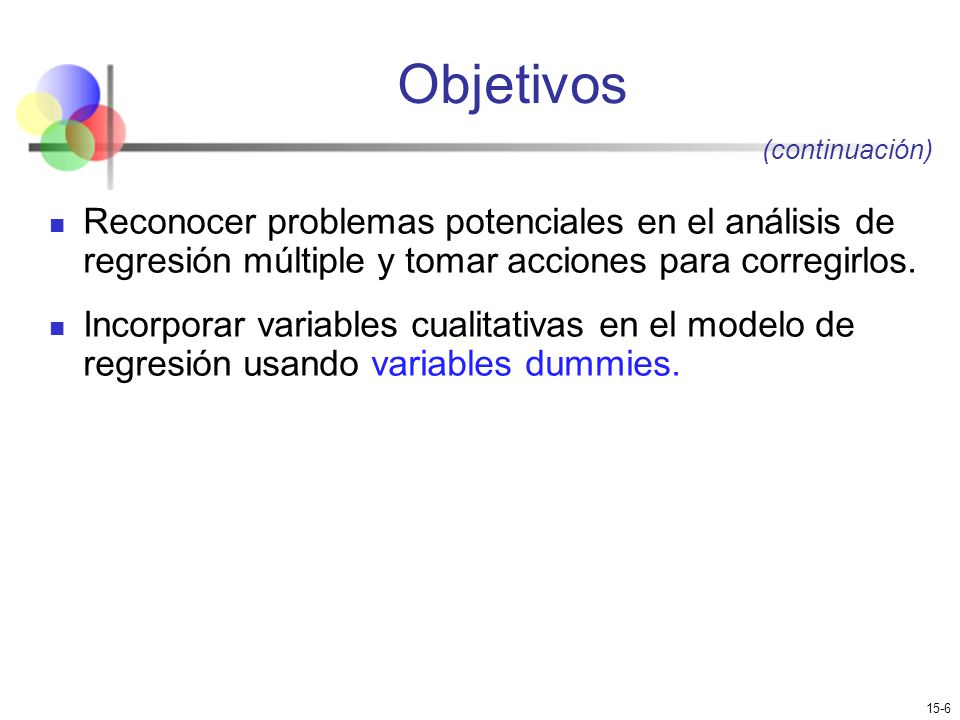 Objetivos

(continuación)

Reconocer problemas potenciales en el análisis de regresión múltiple y tomar acciones para corregirlos.

Incorporar variables cualitativas en el modelo de regresión usando variables dummies.

15-6